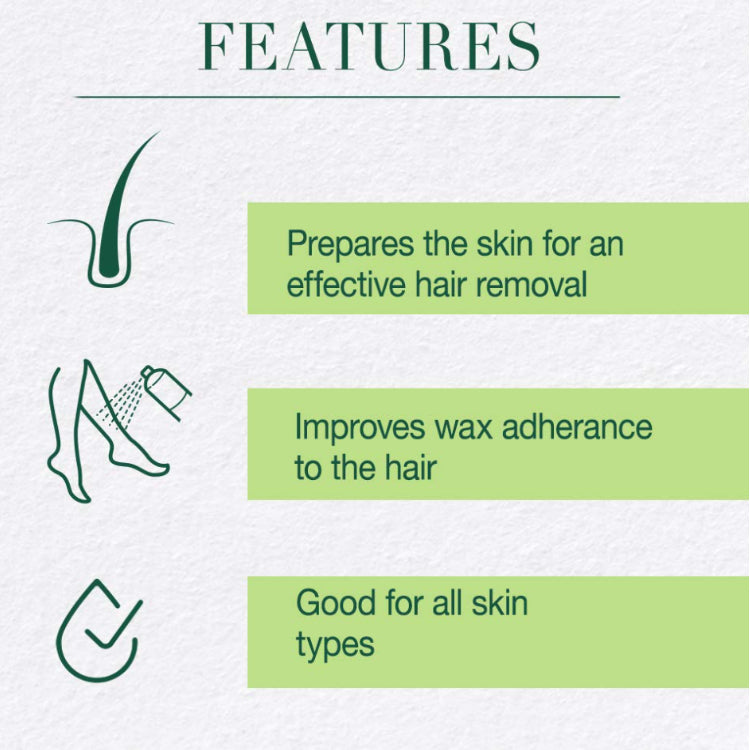 FEATURES

Prepares the skin for an effective hair removal

Improves wax adherance to the hair

Good for all skin types